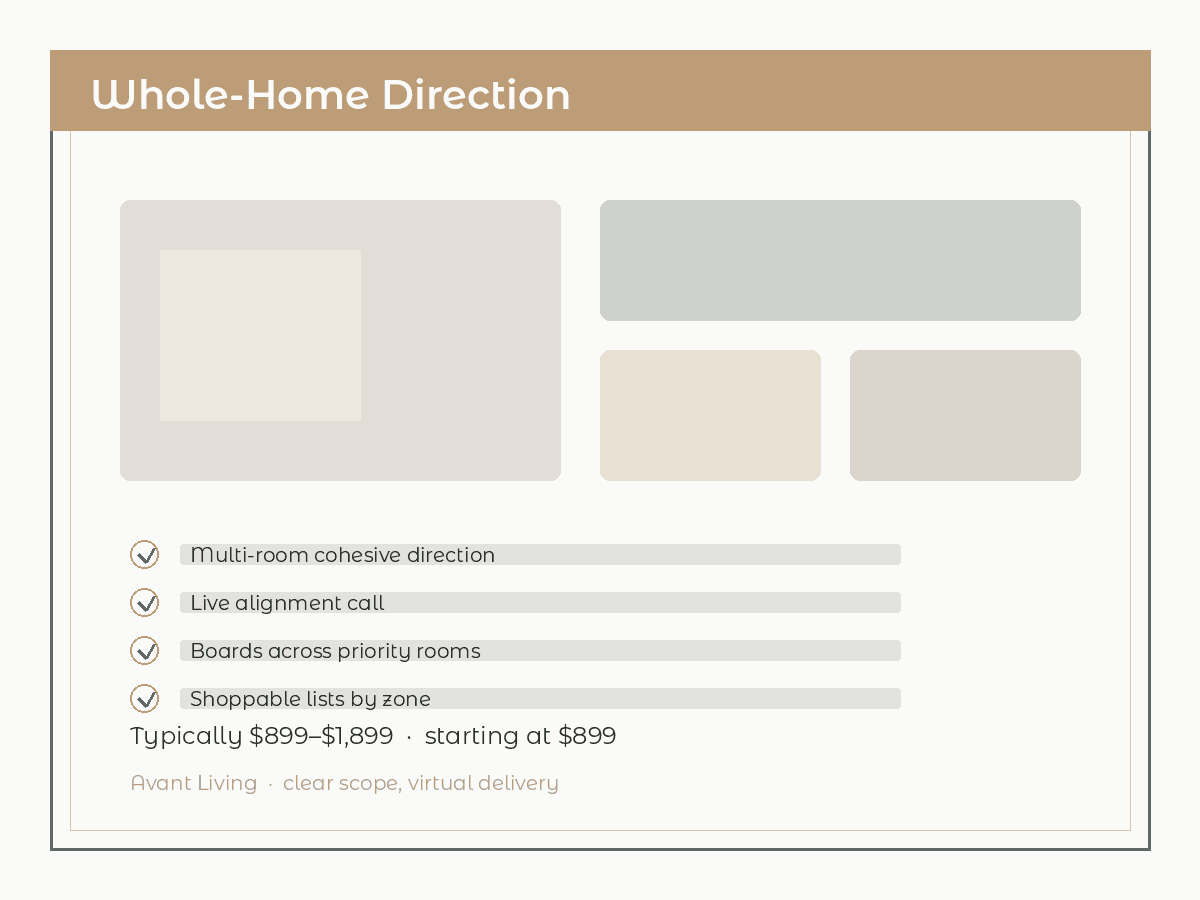 Whole-Home Direction

Multi-room cohesive direction

Live alignment call

Boards across priority rooms

Shoppable lists by zone

Typically \$899–\$1,899 · starting at \$899

Avant Living · clear scope, virtual delivery